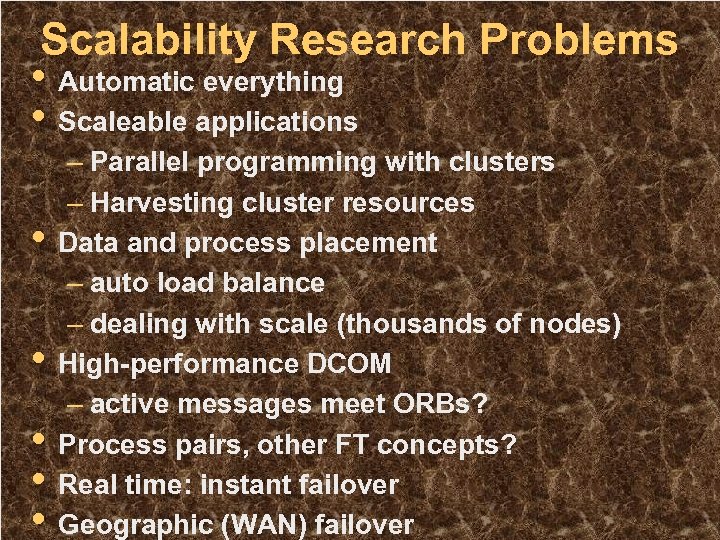 Scalability Research Problems

• Automatic everything
• Scaleable applications
– Parallel programming with clusters
– Harvesting cluster resources
• Data and process placement
– auto load balance
– dealing with scale (thousands of nodes)
• High-performance DCOM
– active messages meet ORBs?
• Process pairs, other FT concepts?
• Real time: instant failover
• Geographic (WAN) failover